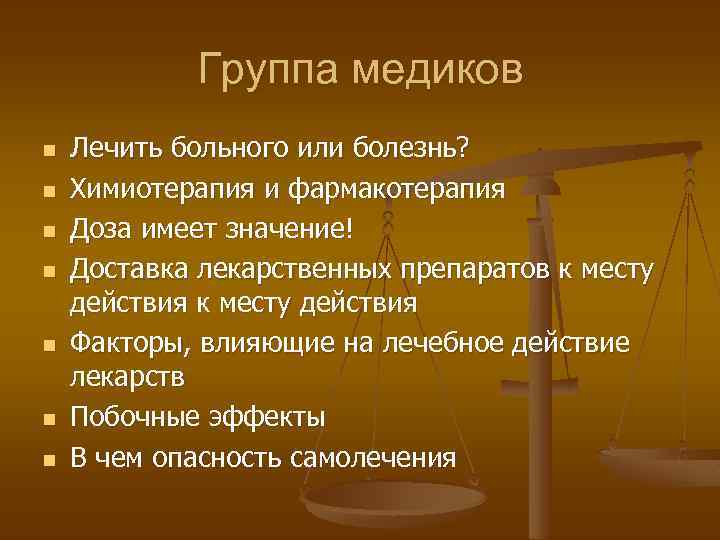 Группа медиков

- Лечить больного или болезнь?
- Химиотерапия и фармакотерапия
- Доза имеет значение!
- Доставка лекарственных препаратов к месту действия к месту действия
- Факторы, влияющие на лечебное действие лекарств
- Побочные эффекты
- В чем опасность самолечения